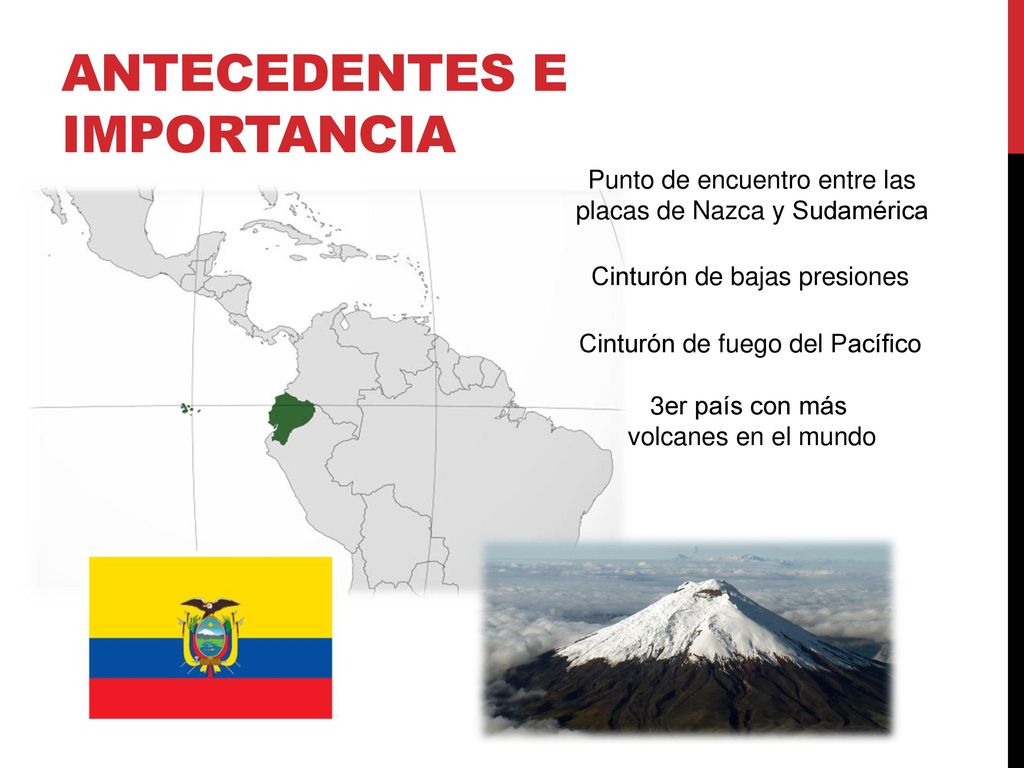 ANTECEDENTES E IMPORTANCIA

Punto de encuentro entre las placas de Nazca y Sudamérica

Cinturón de bajas presiones

Cinturón de fuego del Pacífico

3er país con más volcanes en el mundo